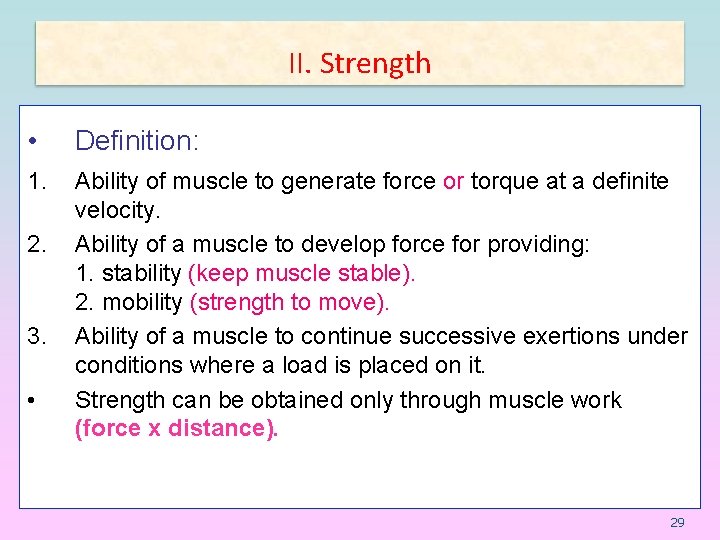 II. Strength

• Definition:

1. Ability of muscle to generate force or torque at a definite velocity.

2. Ability of a muscle to develop force for providing:
1. stability (keep muscle stable).
2. mobility (strength to move).

3. Ability of a muscle to continue successive exertions under conditions where a load is placed on it.

• Strength can be obtained only through muscle work (force x distance).

29